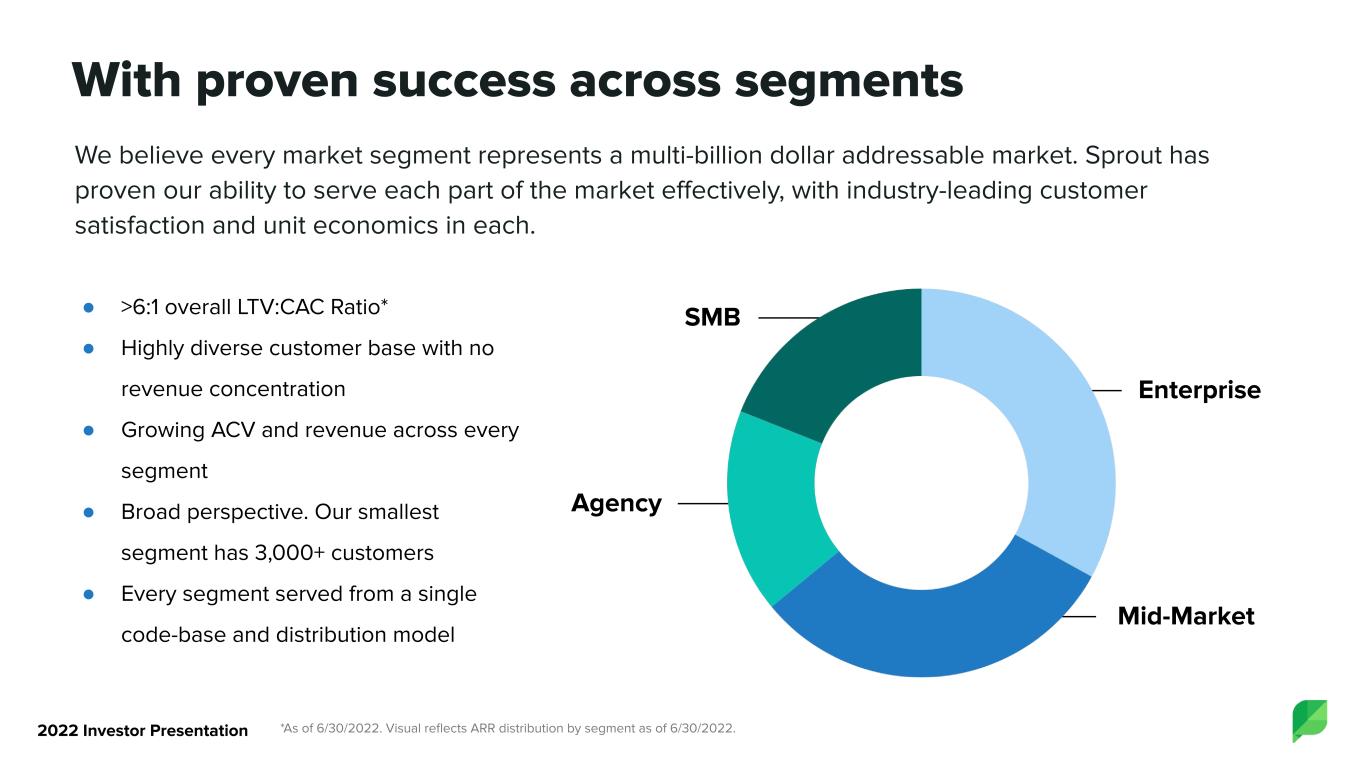 With proven success across segments

We believe every market segment represents a multi-billion dollar addressable market. Sprout has proven our ability to serve each part of the market effectively, with industry-leading customer satisfaction and unit economics in each.

• >6:1 overall LTV:CAC Ratio*
• Highly diverse customer base with no revenue concentration
• Growing ACV and revenue across every segment
• Broad perspective. Our smallest segment has 3,000+ customers
• Every segment served from a single code-base and distribution model

SMB

Enterprise

Agency

Mid-Market

2022 Investor Presentation

*As of 6/30/2022. Visual reflects ARR distribution by segment as of 6/30/2022.